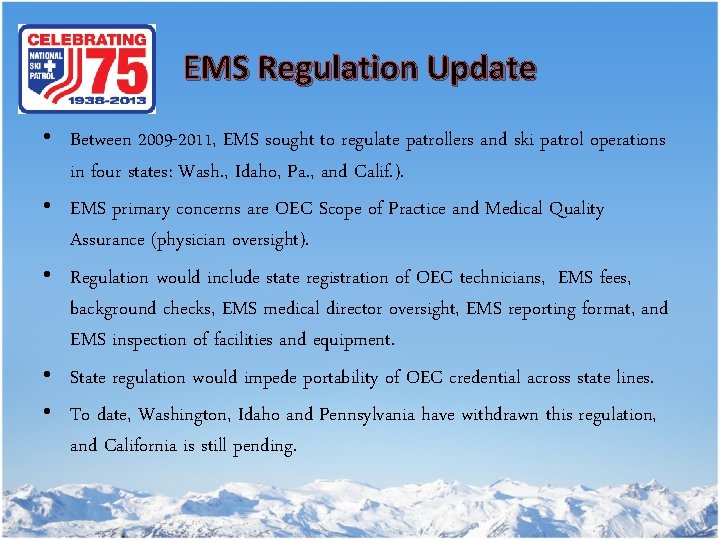 CELEBRATING
NATIONAL SKI PATROL
75
1938-2013

EMS Regulation Update

• Between 2009-2011, EMS sought to regulate patrollers and ski patrol operations in four states: Wash., Idaho, Pa., and Calif.).

• EMS primary concerns are OEC Scope of Practice and Medical Quality Assurance (physician oversight).

• Regulation would include state registration of OEC technicians, EMS fees, background checks, EMS medical director oversight, EMS reporting format, and EMS inspection of facilities and equipment.

• State regulation would impede portability of OEC credential across state lines.

• To date, Washington, Idaho and Pennsylvania have withdrawn this regulation, and California is still pending.